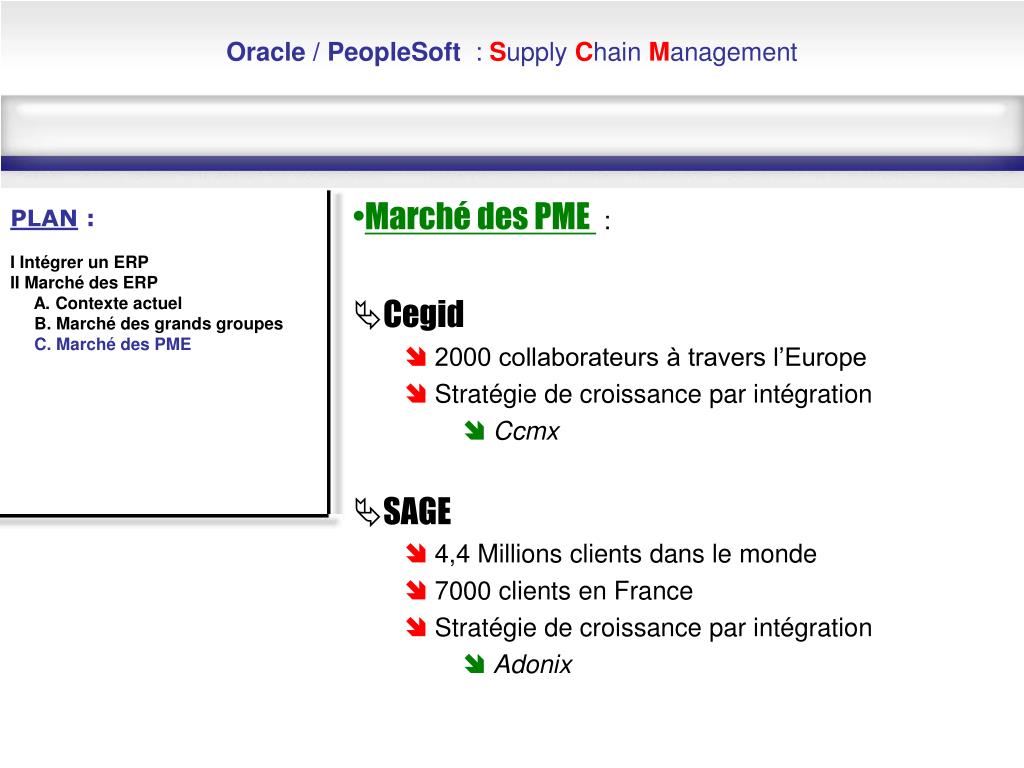 Oracle / PeopleSoft : Supply Chain Management

PLAN :

I Intégrer un ERP
II Marché des ERP
A. Contexte actuel
B. Marché des grands groupes
C. Marché des PME

•Marché des PME :

Cegid

2000 collaborateurs à travers l'Europe

Stratégie de croissance par intégration

Ccmx

SAGE

4,4 Millions clients dans le monde

7000 clients en France

Stratégie de croissance par intégration

Adonix